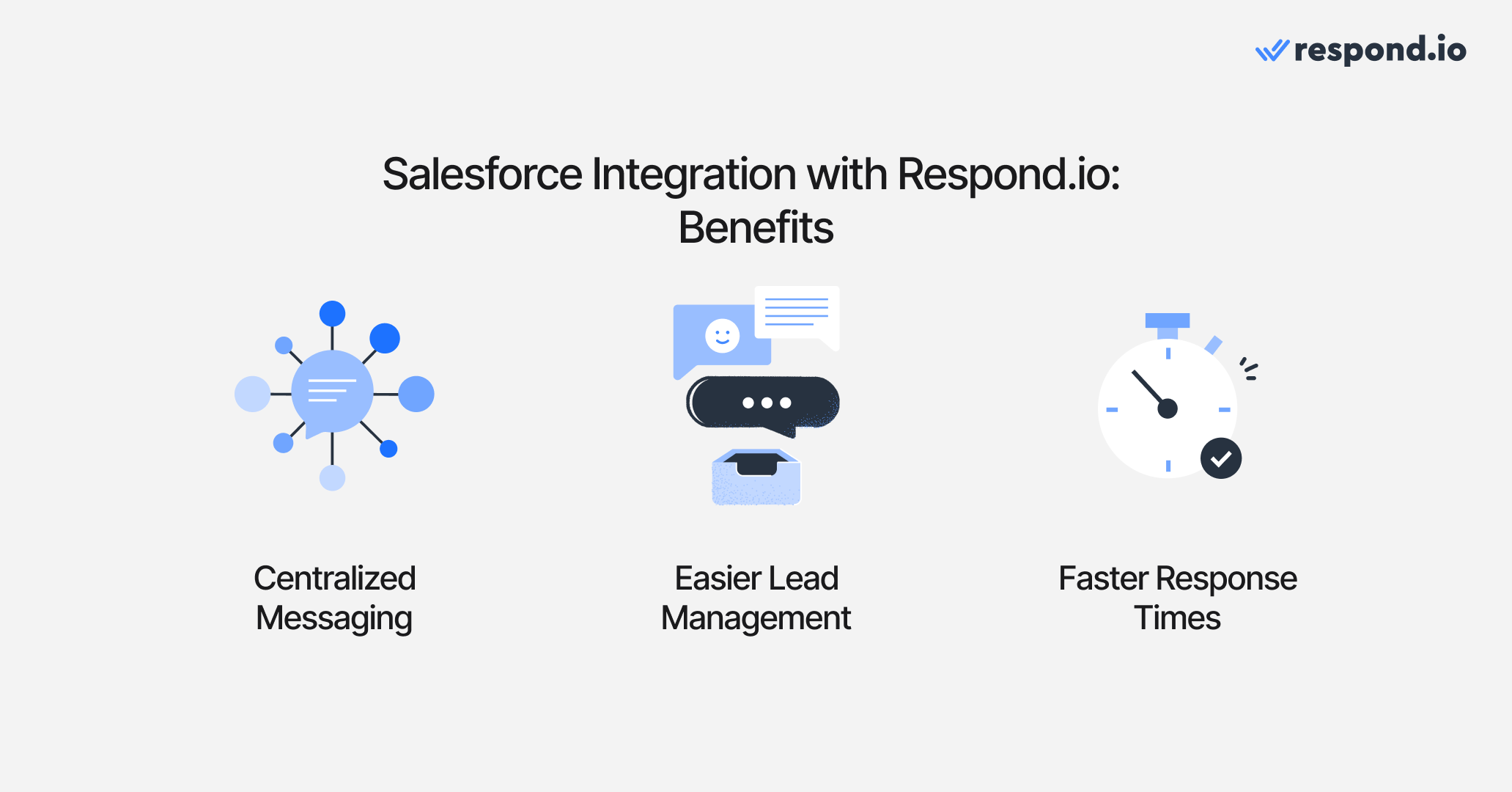 respond.io

Salesforce Integration with Respond.io: Benefits

Centralized Messaging

Easier Lead Management

Faster Response Times